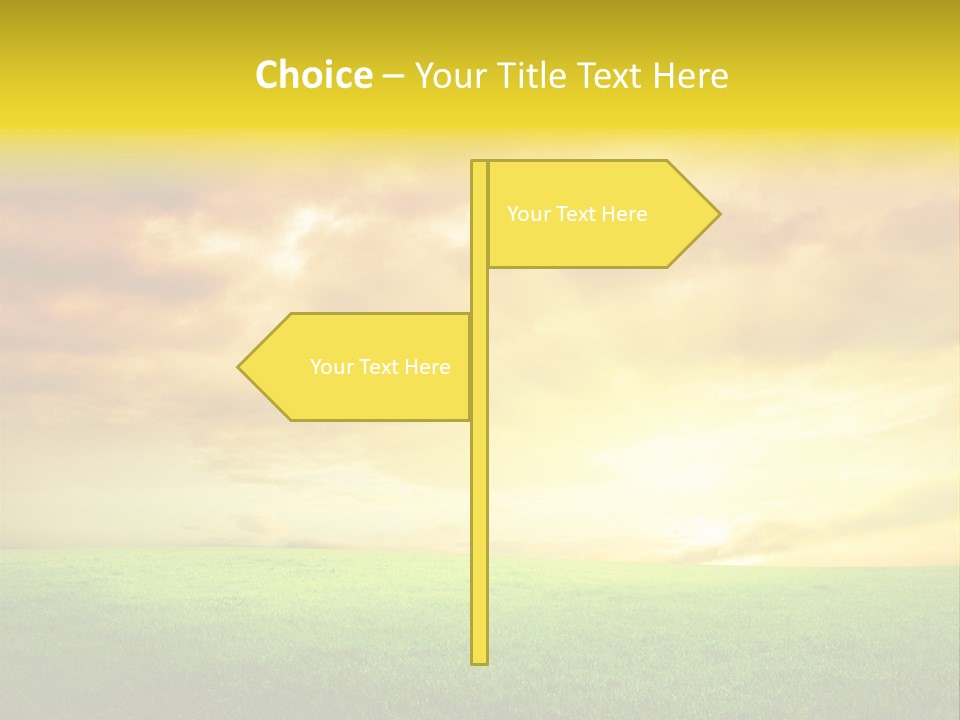 Choice – Your Title Text Here

Your Text Here

Your Text Here